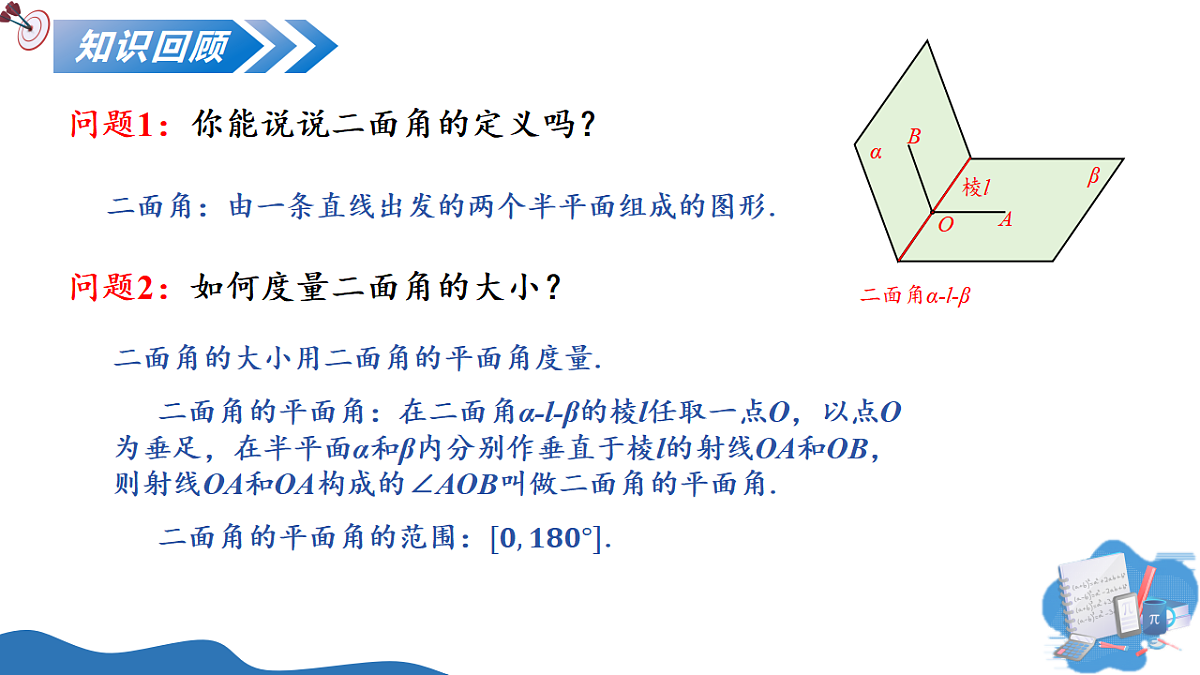 知识回顾

问题1：你能说说二面角的定义吗？

二面角：由一条直线出发的两个半平面组成的图形.

问题2：如何度量二面角的大小？

二面角的大小用二面角的平面角度量.

二面角的平面角：在二面角$\alpha$-$l$-$\beta$的棱$l$任取一点$O$，以点$O$为垂足，在半平面$\alpha$和$\beta$内分别作垂直于棱$l$的射线$OA$和$OB$，则射线$OA$和$OA$构成的$\angle AOB$叫做二面角的平面角.

二面角的平面角的范围：$[0, 180°]$.

$\alpha$ $B$ 棱$l$ $\beta$ $O$ $A$

二面角$\alpha$-$l$-$\beta$